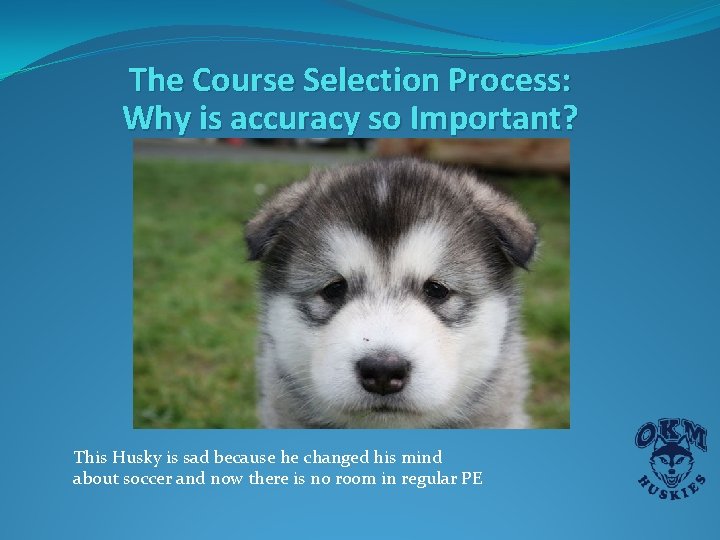 The Course Selection Process:
Why is accuracy so Important?

This Husky is sad because he changed his mind about soccer and now there is no room in regular PE

OKM
HUSKIES